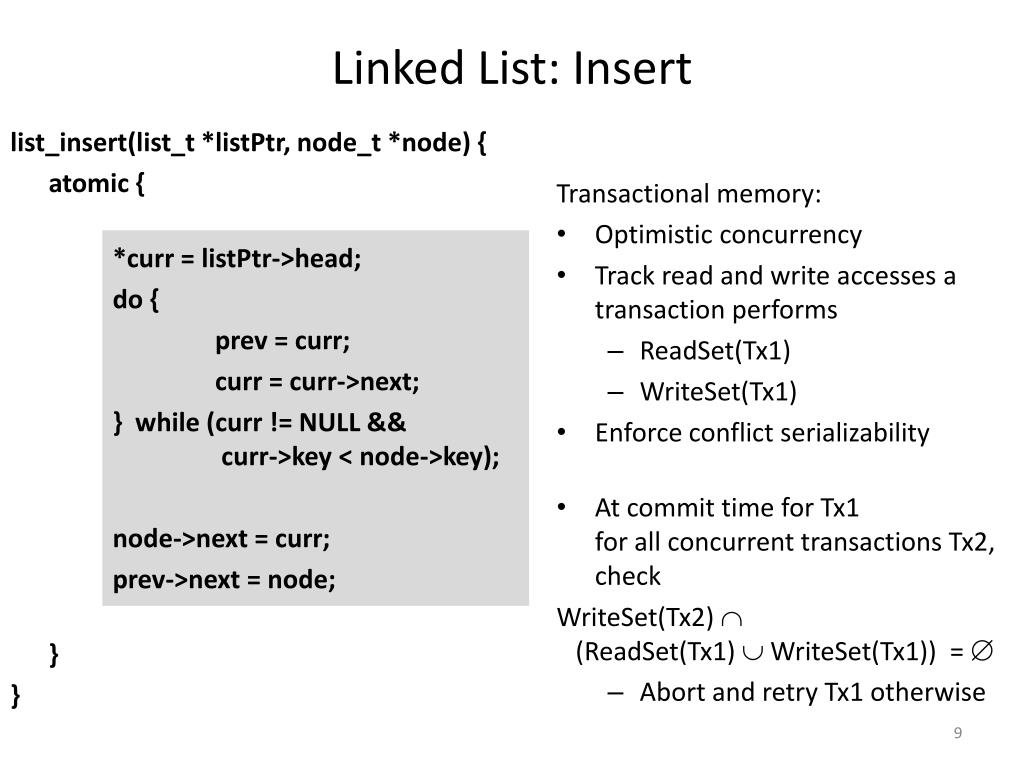 Linked List: Insert

list_insert(list_t *listPtr, node_t *node) {
atomic {

*curr = listPtr->head;
do {
prev = curr;
curr = curr->next;
} while (curr != NULL &&
curr->key < node->key);

node->next = curr;
prev->next = node;

}
}

Transactional memory:
• Optimistic concurrency
• Track read and write accesses a transaction performs
– ReadSet(Tx1)
– WriteSet(Tx1)
• Enforce conflict serializability

• At commit time for Tx1
for all concurrent transactions Tx2, check
WriteSet(Tx2) $\cap$ (ReadSet(Tx1) $\cup$ WriteSet(Tx1)) = $\emptyset$
– Abort and retry Tx1 otherwise

9